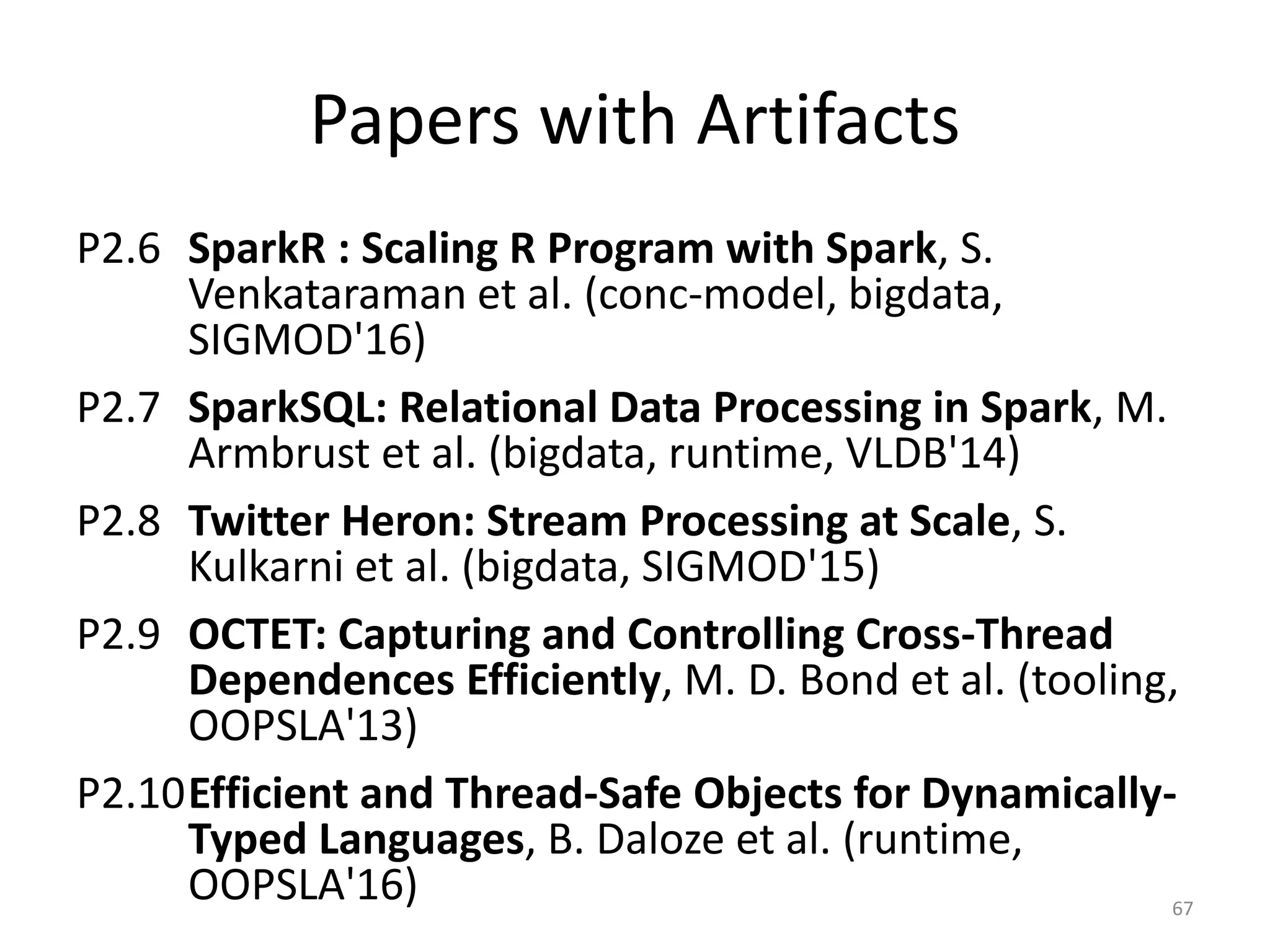 Papers with Artifacts

P2.6 SparkR : Scaling R Program with Spark, S. Venkataraman et al. (conc-model, bigdata, SIGMOD'16)

P2.7 SparkSQL: Relational Data Processing in Spark, M. Armbrust et al. (bigdata, runtime, VLDB'14)

P2.8 Twitter Heron: Stream Processing at Scale, S. Kulkarni et al. (bigdata, SIGMOD'15)

P2.9 OCTET: Capturing and Controlling Cross-Thread Dependences Efficiently, M. D. Bond et al. (tooling, OOPSLA'13)

P2.10 Efficient and Thread-Safe Objects for Dynamically-Typed Languages, B. Daloze et al. (runtime, OOPSLA'16)

67